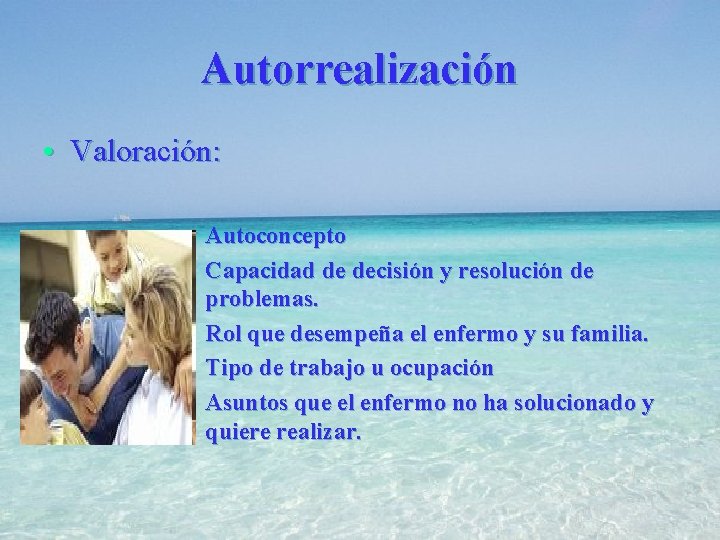 Autorrealización

• Valoración:

Autoconcepto

Capacidad de decisión y resolución de problemas.

Rol que desempeña el enfermo y su familia.

Tipo de trabajo u ocupación

Asuntos que el enfermo no ha solucionado y quiere realizar.